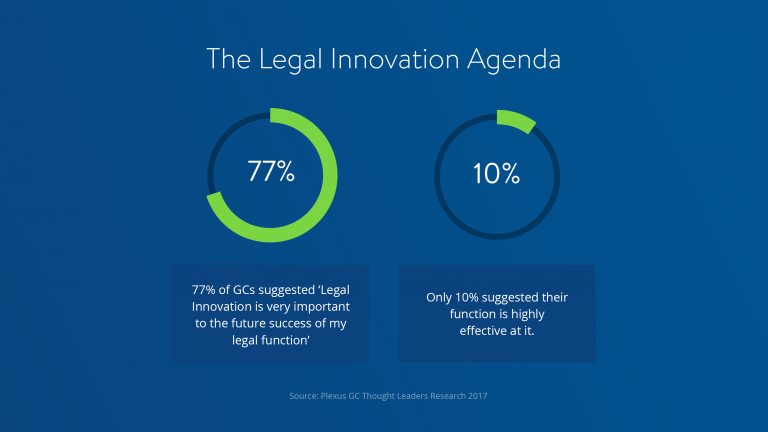 The Legal Innovation Agenda

77%

10%

77% of GCs suggested 'Legal Innovation is very important to the future success of my legal function'

Only 10% suggested their function is highly effective at it.

Source: Plexus GC Thought Leaders Research 2017